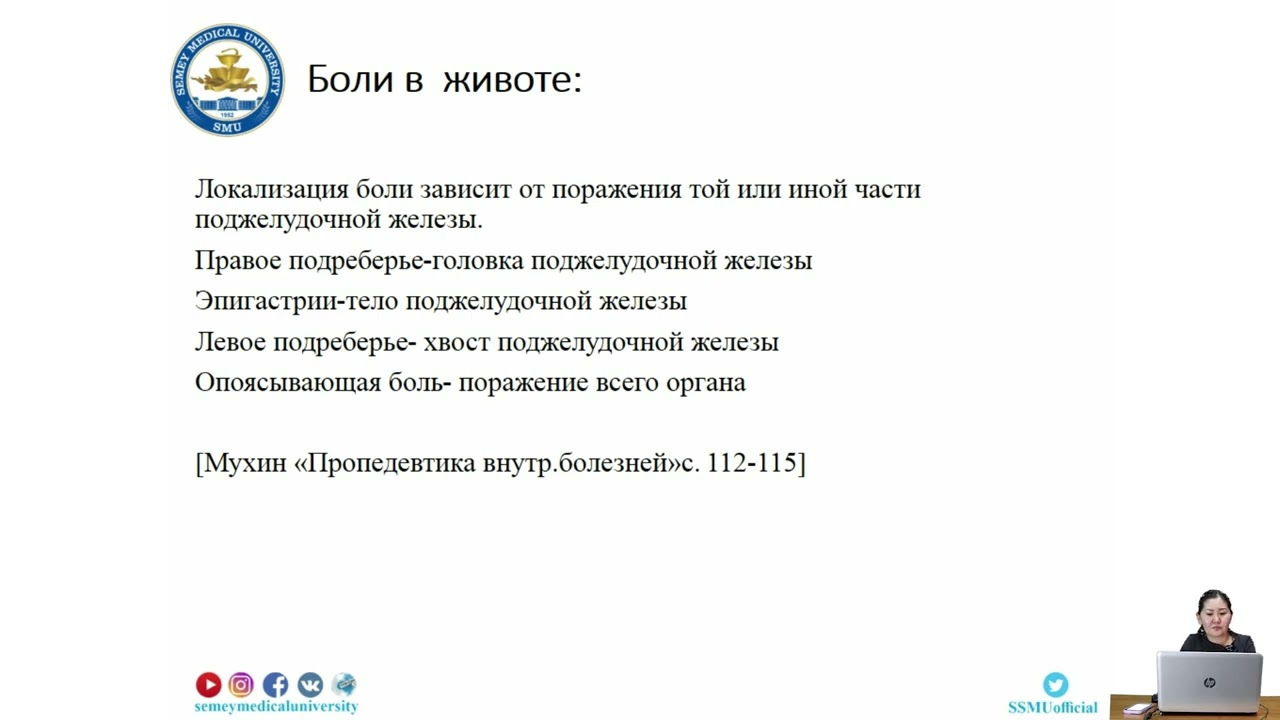 SEMEY MEDICAL UNIVERSITY
1952
SMU

Боли в животе:

Локализация боли зависит от поражения той или иной части поджелудочной железы.

Правое подреберье-головка поджелудочной железы

Эпигастрии-тело поджелудочной железы

Левое подреберье- хвост поджелудочной железы

Опоясывающая боль- поражение всего органа

[Мухин «Пропедевтика внутр.болезней»с. 112-115]

semeymedicaluniversity

SSMUofficial